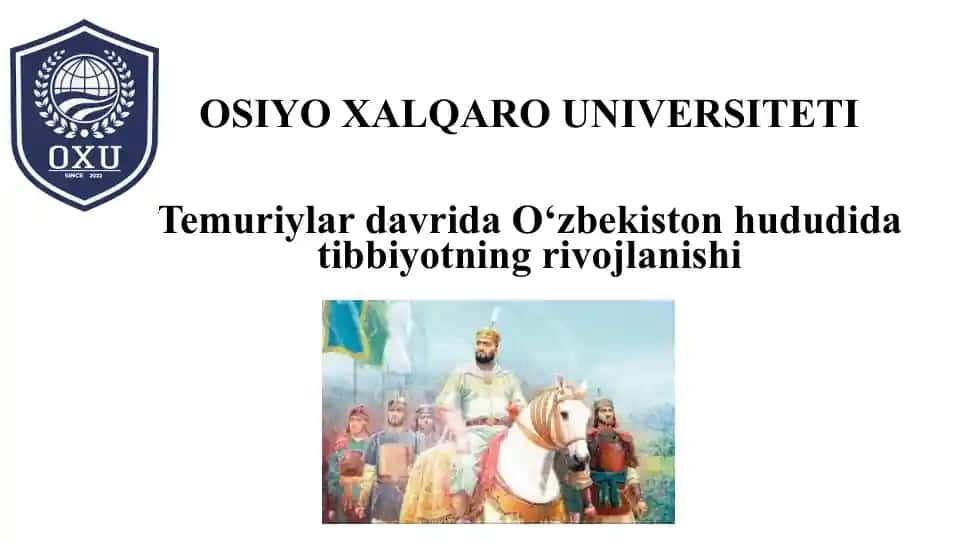 OXU
SINCE 2022

OSIYO XALQARO UNIVERSITETI

Temuriylar davrida O‘zbekiston hududida tibbiyotning rivojlanishi